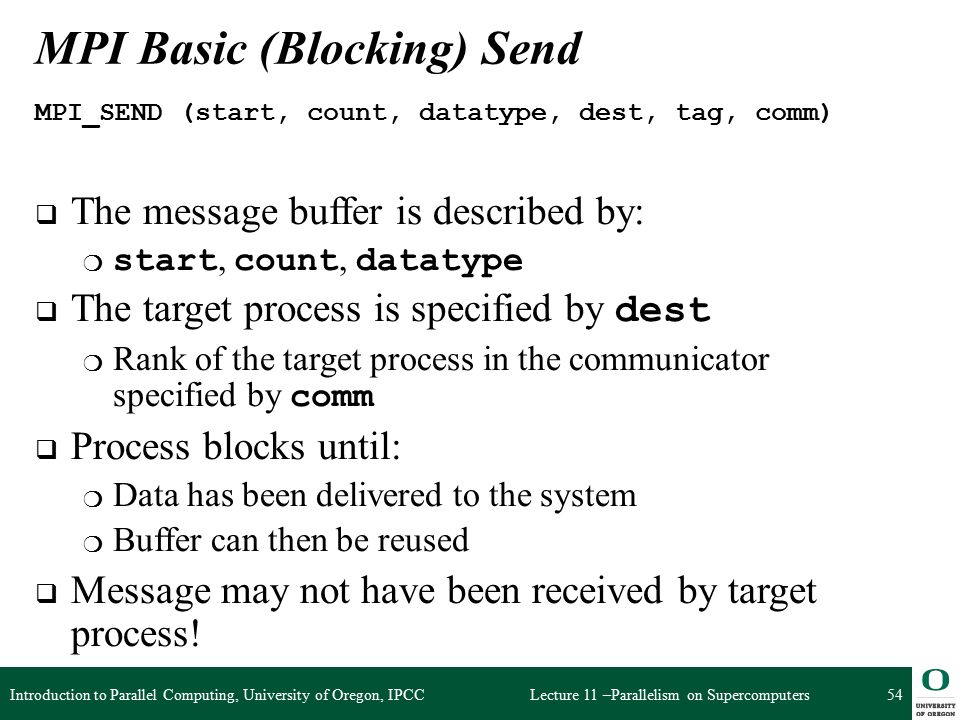 MPI Basic (Blocking) Send

MPI_SEND (start, count, datatype, dest, tag, comm)

❑ The message buffer is described by:
❍ start, count, datatype
❑ The target process is specified by dest
❍ Rank of the target process in the communicator specified by comm
❑ Process blocks until:
❍ Data has been delivered to the system
❍ Buffer can then be reused
❑ Message may not have been received by target process!

Introduction to Parallel Computing, University of Oregon, IPCC

Lecture 11 –Parallelism on Supercomputers

54

O
UNIVERSITY OF OREGON